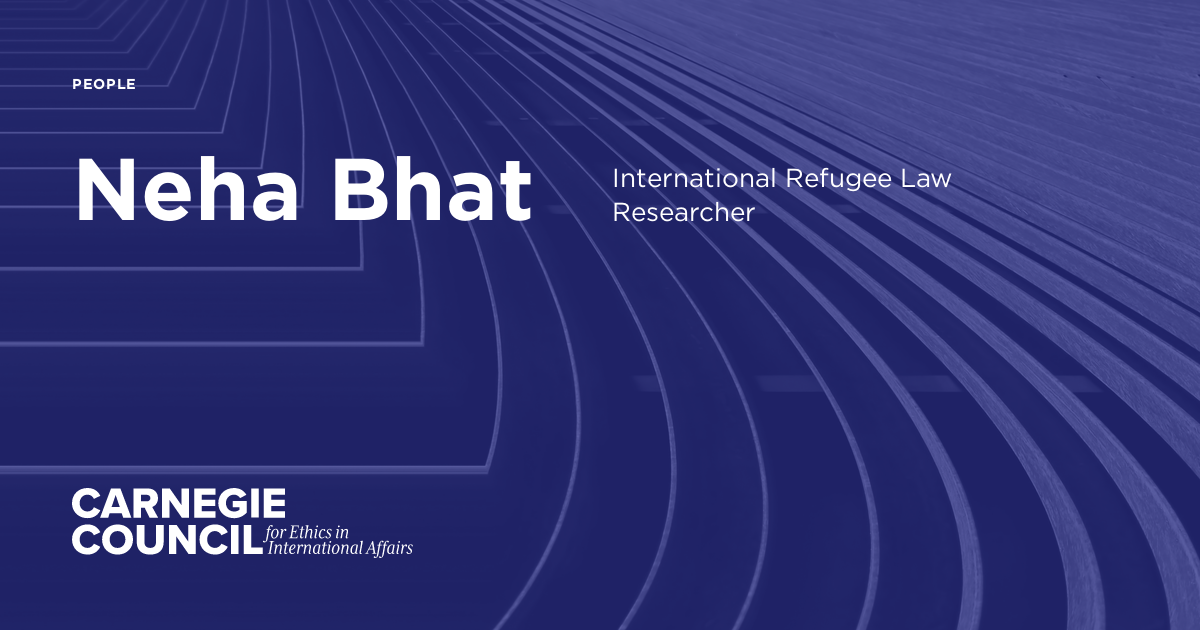 PEOPLE

Neha Bhat

International Refugee Law Researcher

CARNEGIE COUNCIL for Ethics in International Affairs